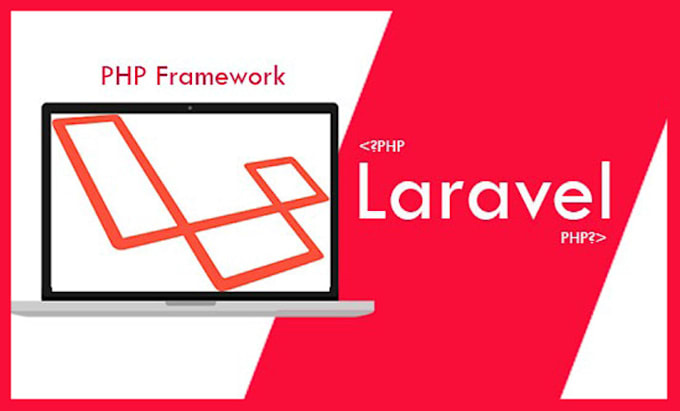 PHP Framework

<?PHP

Laravel

PHP?>